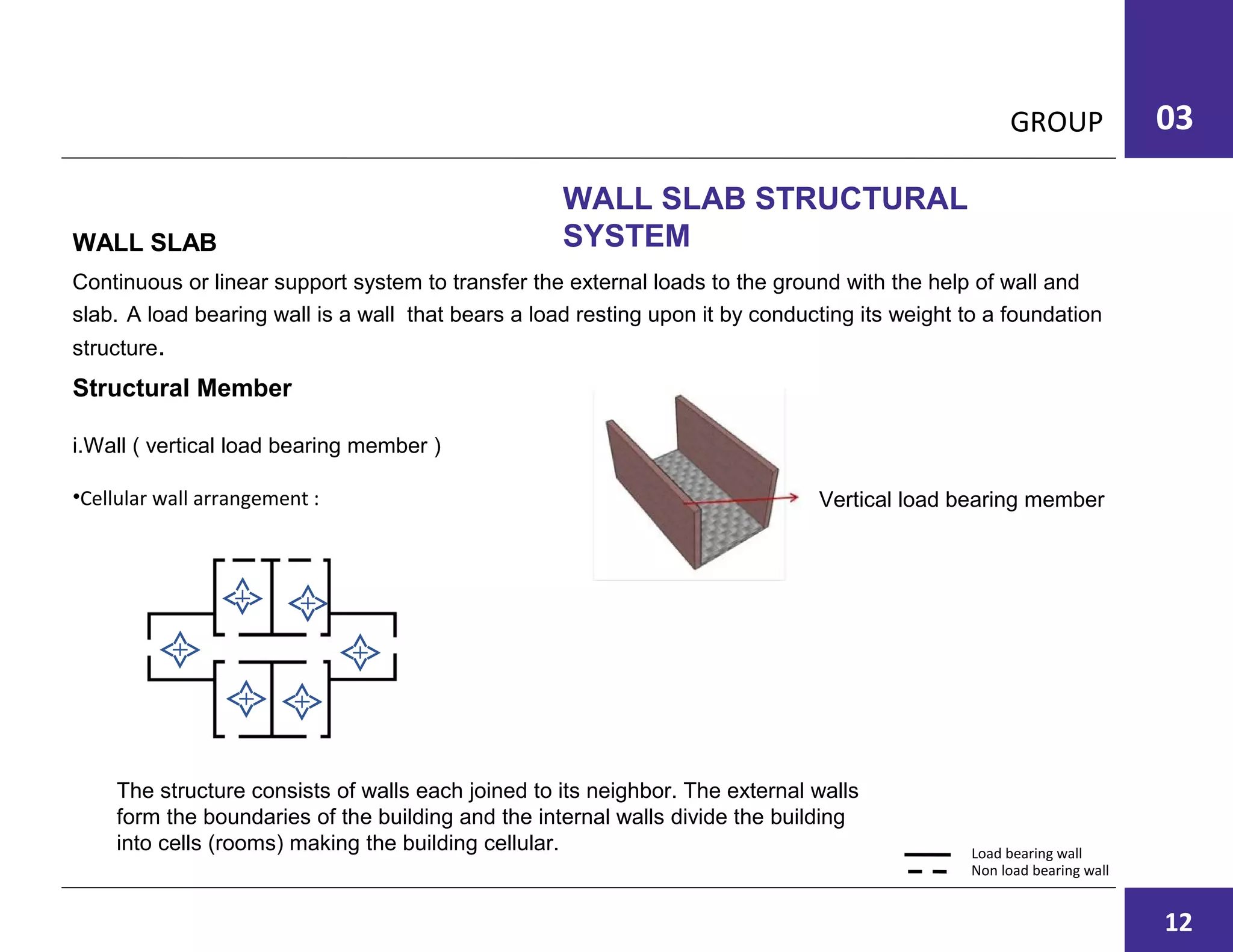 GROUP 03

WALL SLAB STRUCTURAL SYSTEM

WALL SLAB

Continuous or linear support system to transfer the external loads to the ground with the help of wall and slab. A load bearing wall is a wall that bears a load resting upon it by conducting its weight to a foundation structure.

Structural Member

i.Wall ( vertical load bearing member )

•Cellular wall arrangement :

Vertical load bearing member

The structure consists of walls each joined to its neighbor. The external walls form the boundaries of the building and the internal walls divide the building into cells (rooms) making the building cellular.

Load bearing wall
Non load bearing wall

12